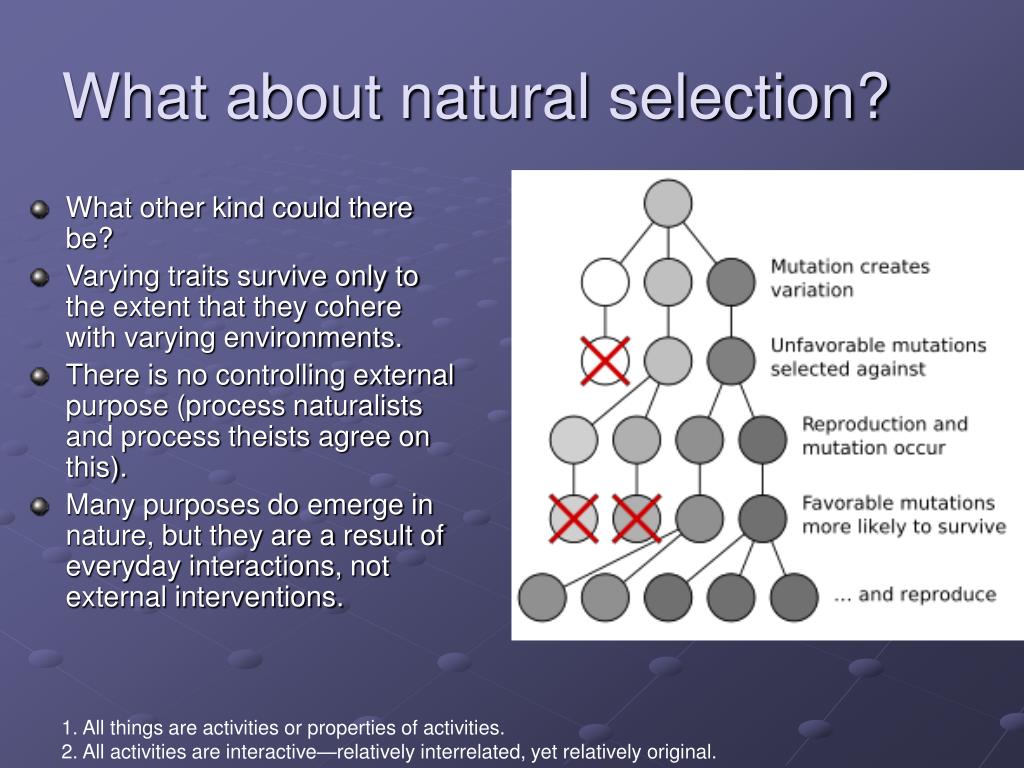 What about natural selection?

What other kind could there be?
Varying traits survive only to the extent that they cohere with varying environments.
There is no controlling external purpose (process naturalists and process theists agree on this).
Many purposes do emerge in nature, but they are a result of everyday interactions, not external interventions.

Mutation creates variation
Unfavorable mutations selected against
Reproduction and mutation occur
Favorable mutations more likely to survive
... and reproduce

1. All things are activities or properties of activities.
2. All activities are interactive—relatively interrelated, yet relatively original.